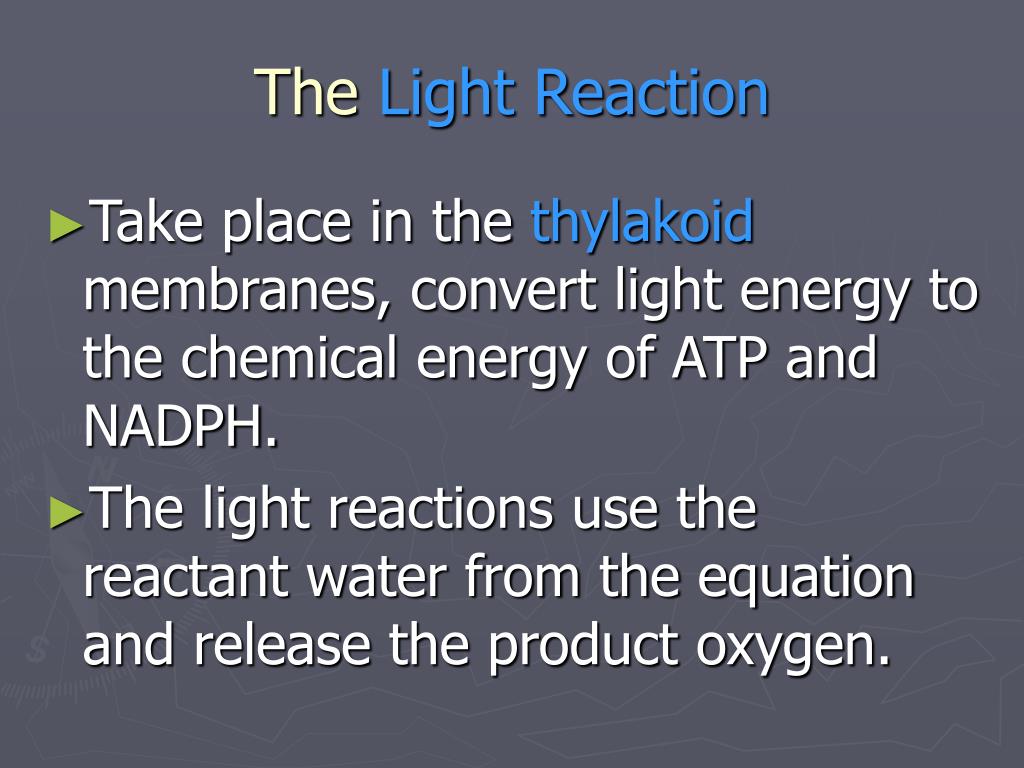 The Light Reaction

►Take place in the thylakoid membranes, convert light energy to the chemical energy of ATP and NADPH.

►The light reactions use the reactant water from the equation and release the product oxygen.